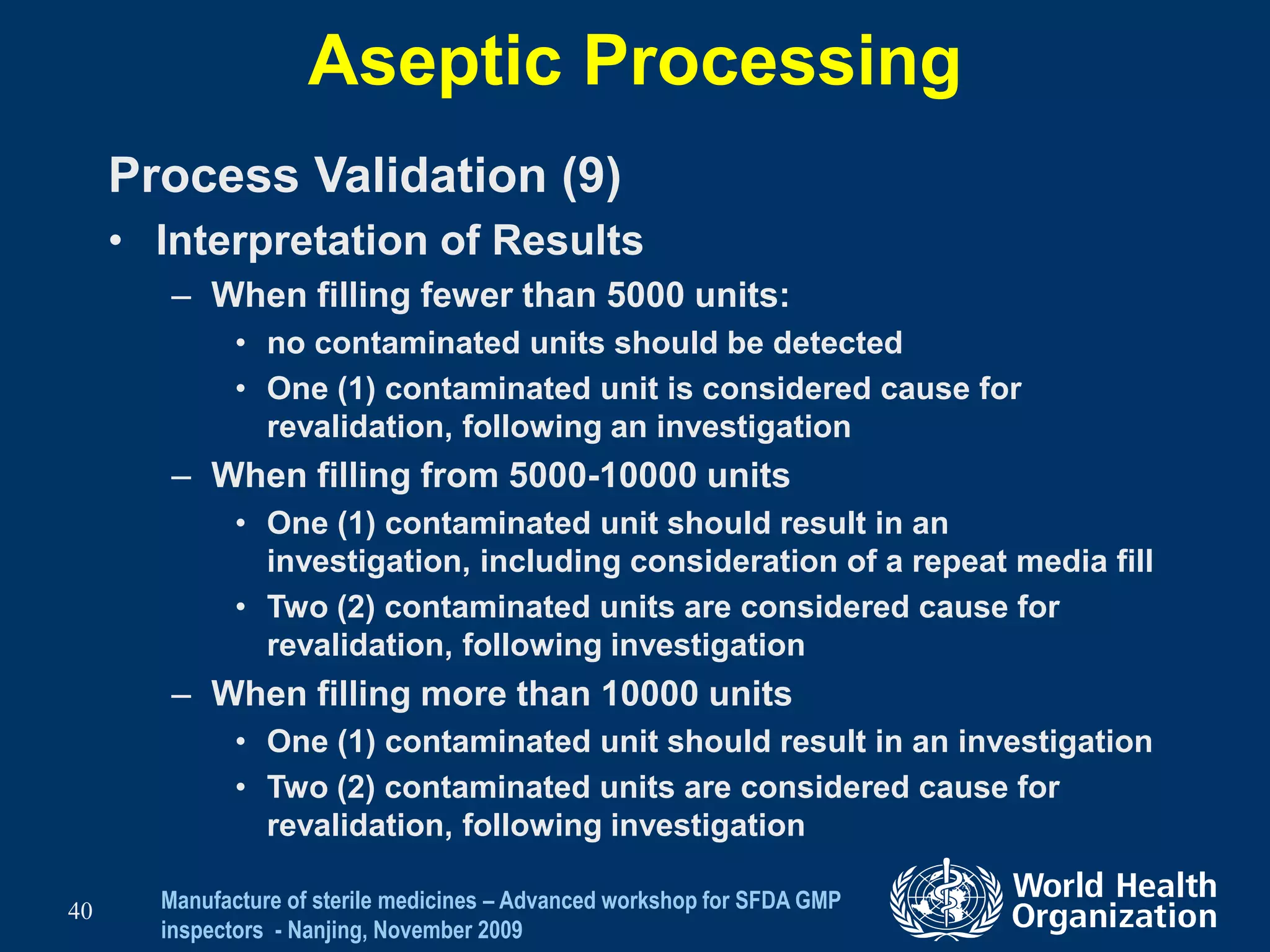 Aseptic Processing

Process Validation (9)

• Interpretation of Results

– When filling fewer than 5000 units:

• no contaminated units should be detected

• One (1) contaminated unit is considered cause for revalidation, following an investigation

– When filling from 5000-10000 units

• One (1) contaminated unit should result in an investigation, including consideration of a repeat media fill

• Two (2) contaminated units are considered cause for revalidation, following investigation

– When filling more than 10000 units

• One (1) contaminated unit should result in an investigation

• Two (2) contaminated units are considered cause for revalidation, following investigation

40

Manufacture of sterile medicines – Advanced workshop for SFDA GMP inspectors - Nanjing, November 2009

World Health Organization